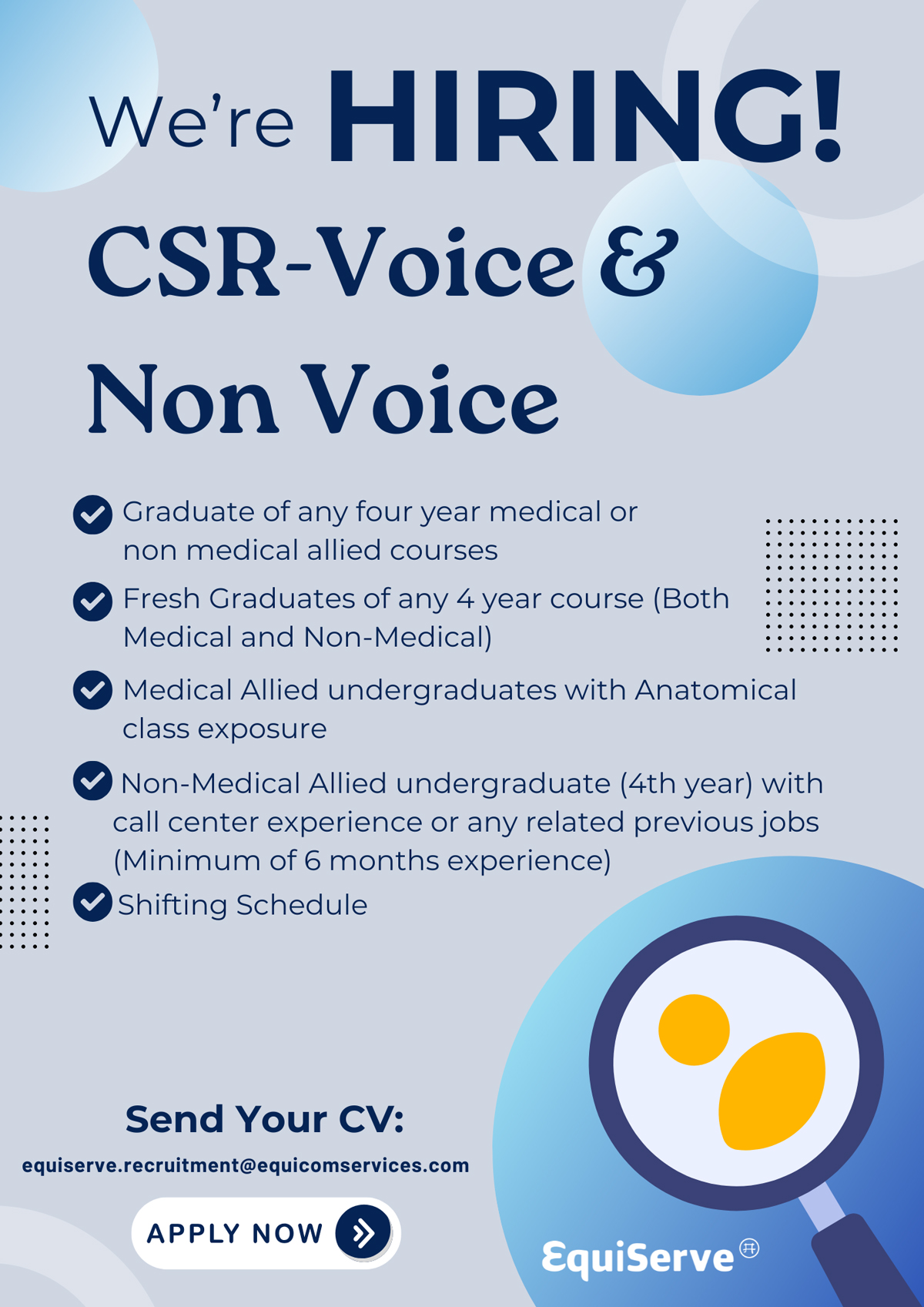 We're HIRING!

CSR-Voice &
Non Voice

Graduate of any four year medical or non medical allied courses

Fresh Graduates of any 4 year course (Both Medical and Non-Medical)

Medical Allied undergraduates with Anatomical class exposure

Non-Medical Allied undergraduate (4th year) with call center experience or any related previous jobs (Minimum of 6 months experience)

Shifting Schedule

Send Your CV:
equiserve.recruitment@equicomservices.com

APPLY NOW

EquiServe